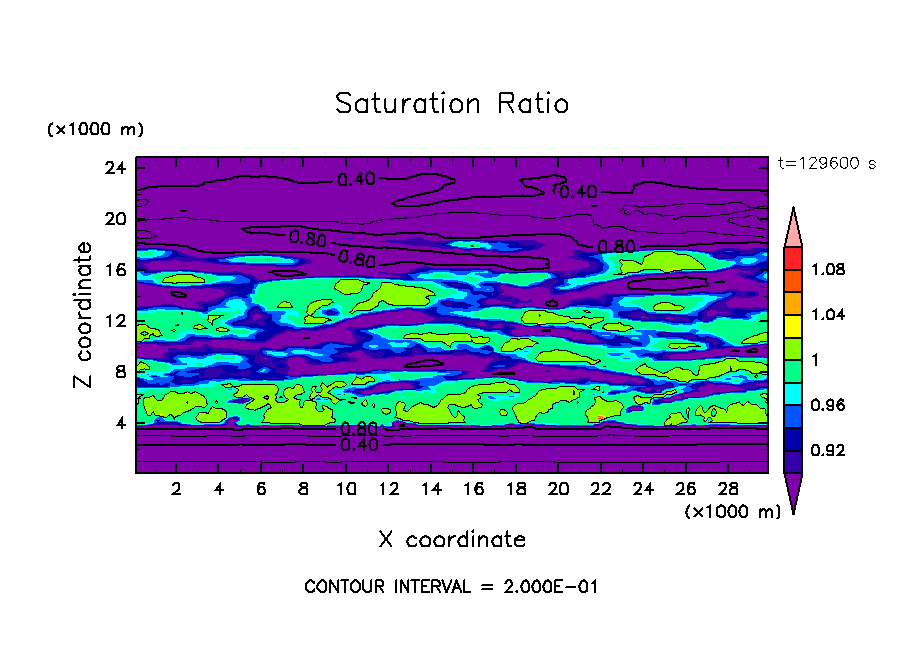 Saturation Ratio

(×1000 m)

t=129600 s

24
20
16
12
8
4

Z coordinate

0.40
0.40
0.80
0.80
0.80
0.80
0.40

1.08
1.04
1
0.96
0.92

2 4 6 8 10 12 14 16 18 20 22 24 26 28

(×1000 m)

X coordinate

CONTOUR INTERVAL = 2.000E-01